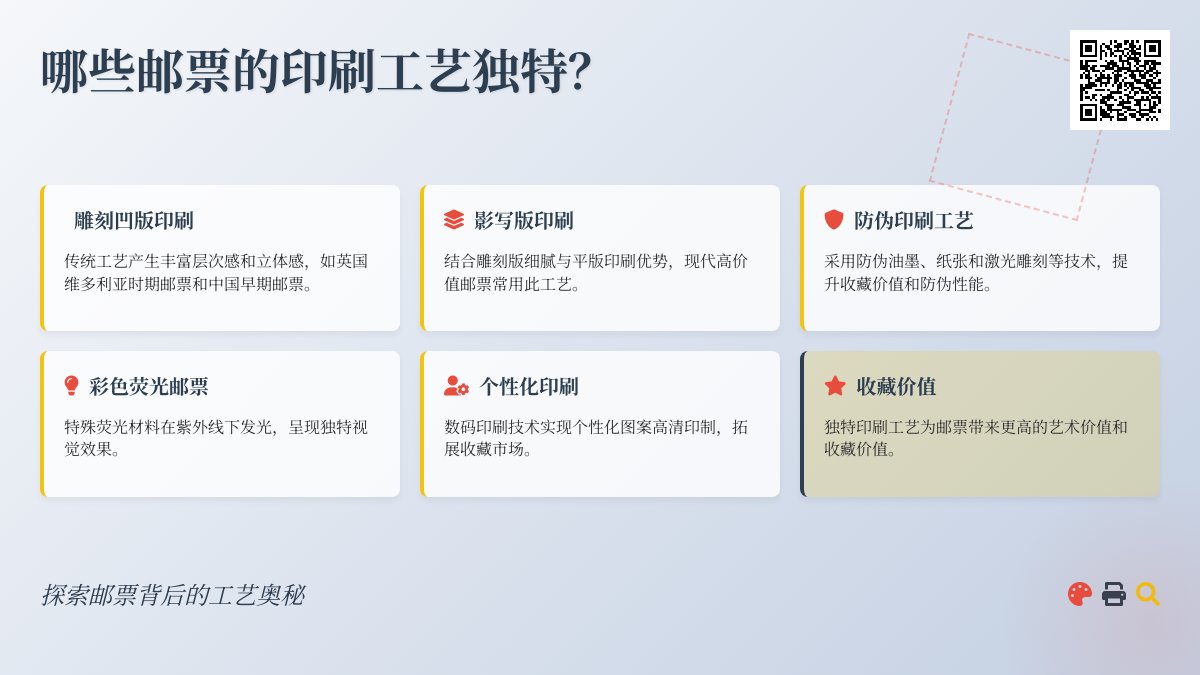 哪些邮票的印刷工艺独特?

雕刻凹版印刷

传统工艺产生丰富层次感和立体感，如英国维多利亚时期邮票和中国早期邮票。

影写版印刷

结合雕刻版细腻与平版印刷优势，现代高价值邮票常用此工艺。

防伪印刷工艺

采用防伪油墨、纸张和激光雕刻等技术，提升收藏价值和防伪性能。

彩色荧光邮票

特殊荧光材料在紫外线下发光，呈现独特视觉效果。

个性化印刷

数码印刷技术实现个性化图案高清印制，拓展收藏市场。

收藏价值

独特印刷工艺为邮票带来更高的艺术价值和收藏价值。

探索邮票背后的工艺奥秘